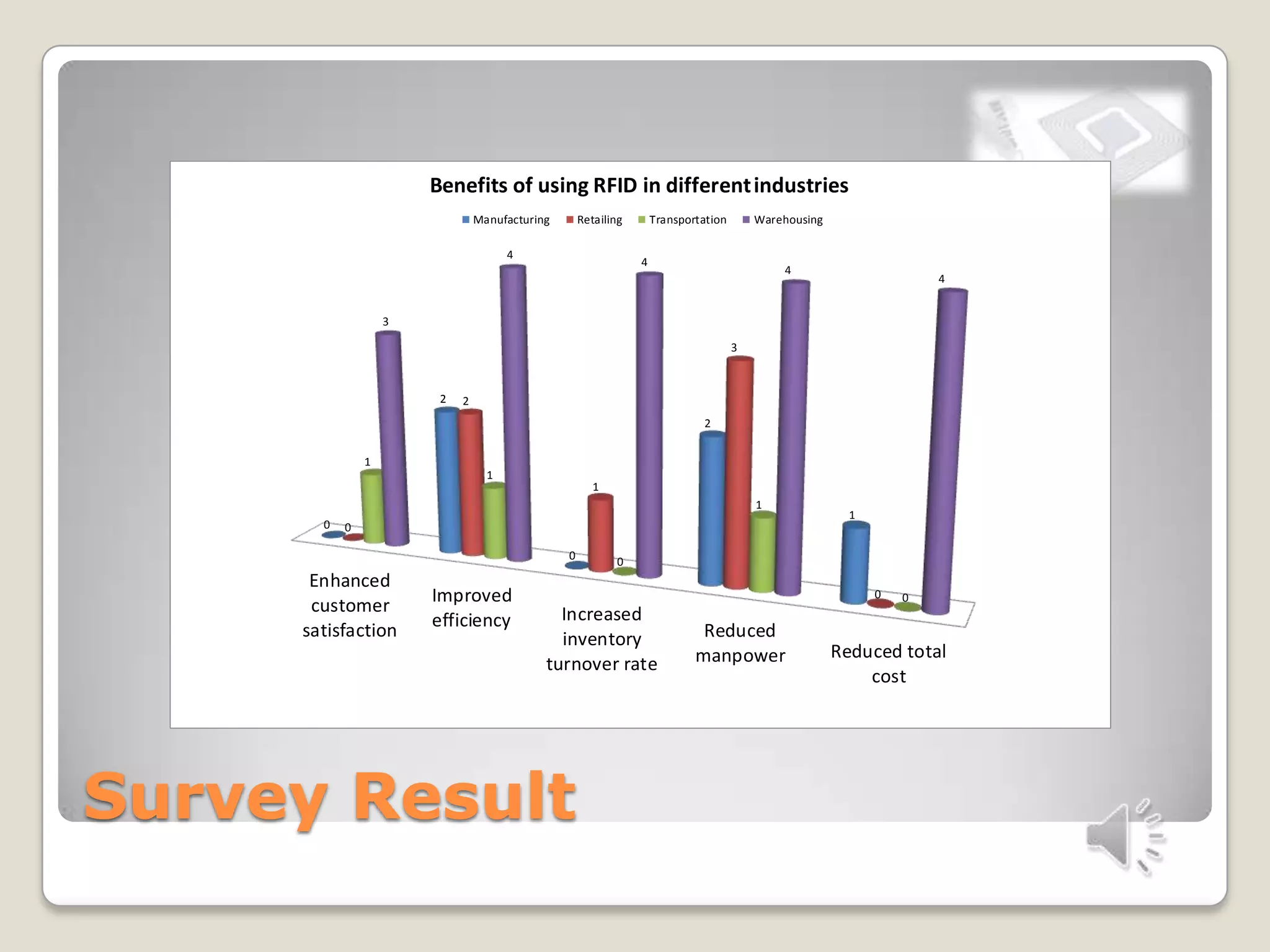 Benefits of using RFID in different industries

Manufacturing Retailing Transportation Warehousing

0 0 1 3
2 2 1 4
0 1 0 4
2 3 1 4
1 0 0 4

Enhanced customer satisfaction

Improved efficiency

Increased inventory turnover rate

Reduced manpower

Reduced total cost

Survey Result